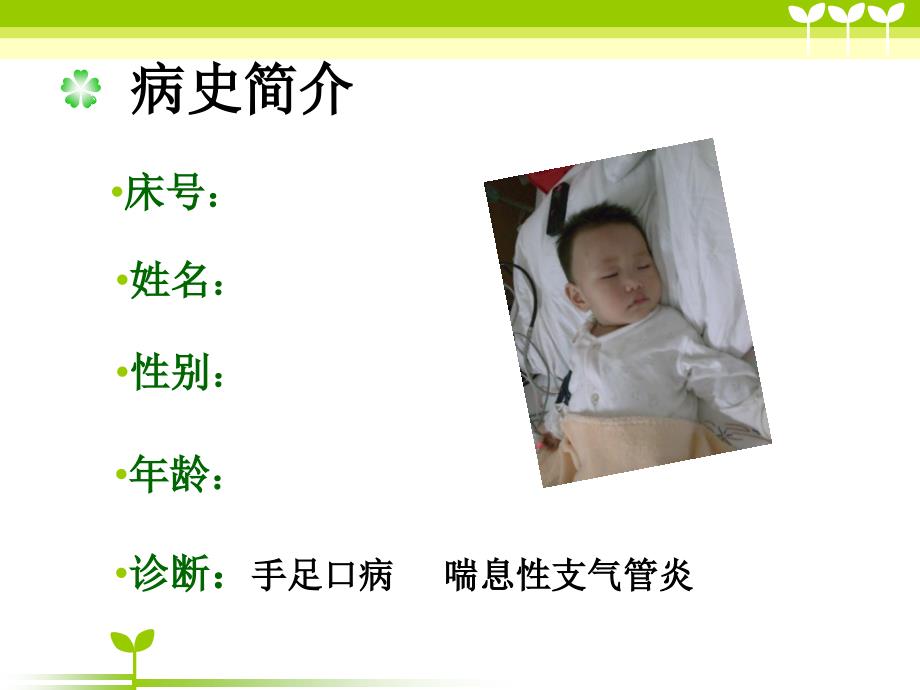 病史简介

•床号：

•姓名：

•性别：

•年龄：

•诊断：手足口病　喘息性支气管炎